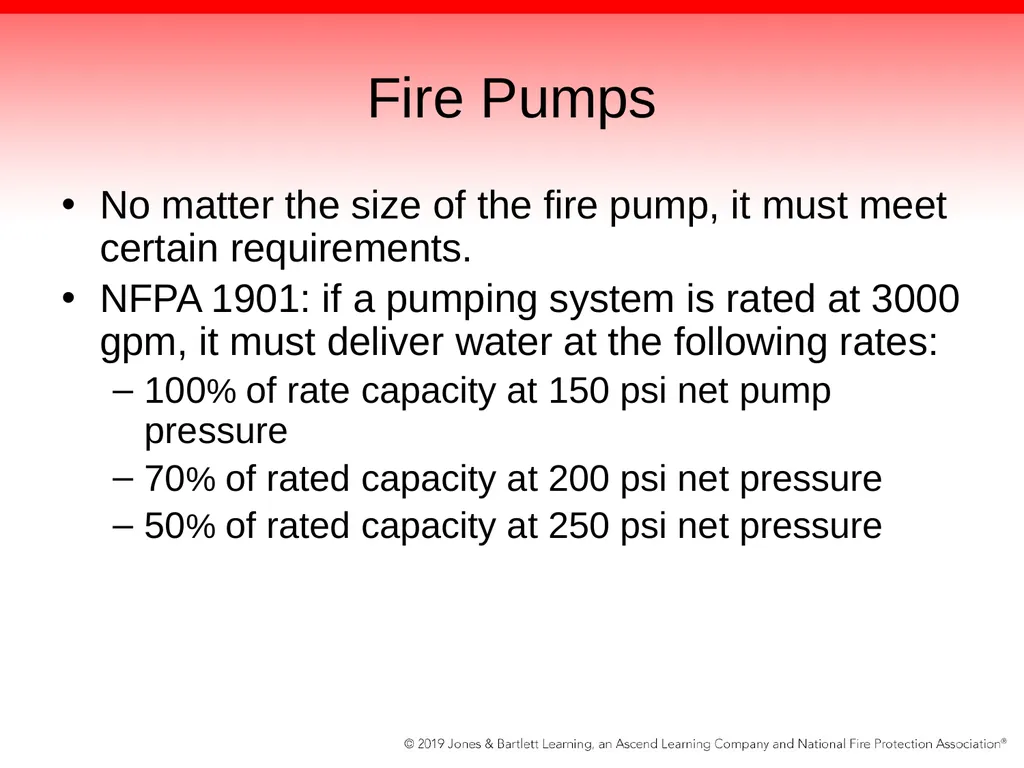 Fire Pumps

• No matter the size of the fire pump, it must meet certain requirements.

• NFPA 1901: if a pumping system is rated at 3000 gpm, it must deliver water at the following rates:

– 100% of rate capacity at 150 psi net pump pressure

– 70% of rated capacity at 200 psi net pressure

– 50% of rated capacity at 250 psi net pressure

© 2019 Jones & Bartlett Learning, an Ascend Learning Company and National Fire Protection Association®